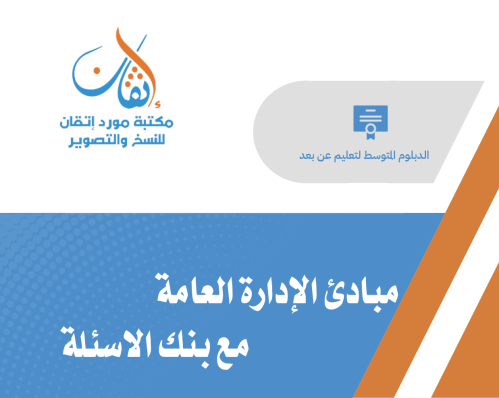 إتقان
مكتبة مورد إتقان
للنسخ والتصوير

الدبلوم المتوسط لتعليم عن بعد

مبادئ الإدارة العامة
مع بنك الاسئلة